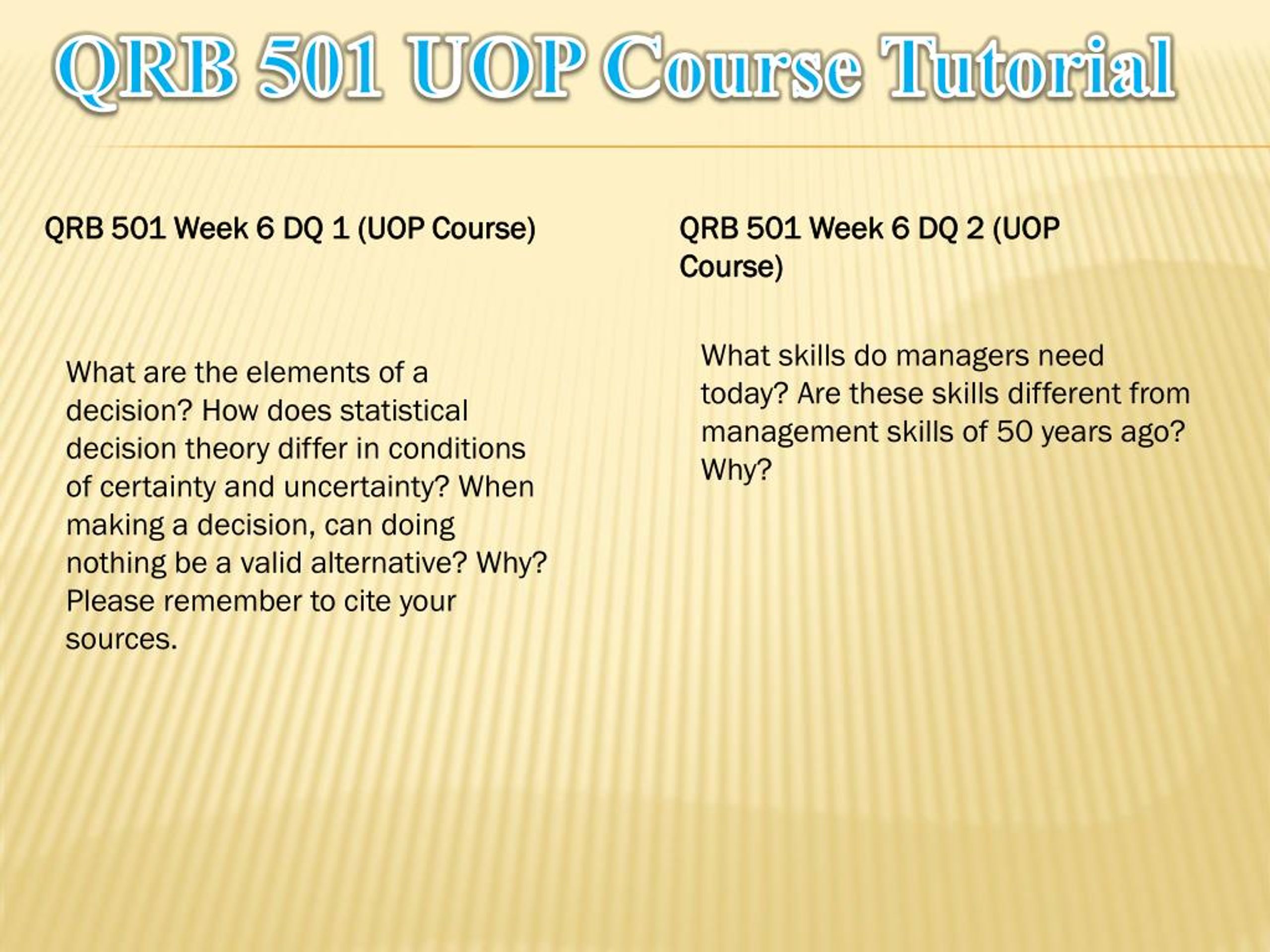 QRB 501 UOP Course Tutorial

QRB 501 Week 6 DQ 1 (UOP Course)

What are the elements of a decision? How does statistical decision theory differ in conditions of certainty and uncertainty? When making a decision, can doing nothing be a valid alternative? Why? Please remember to cite your sources.

QRB 501 Week 6 DQ 2 (UOP Course)

What skills do managers need today? Are these skills different from management skills of 50 years ago? Why?